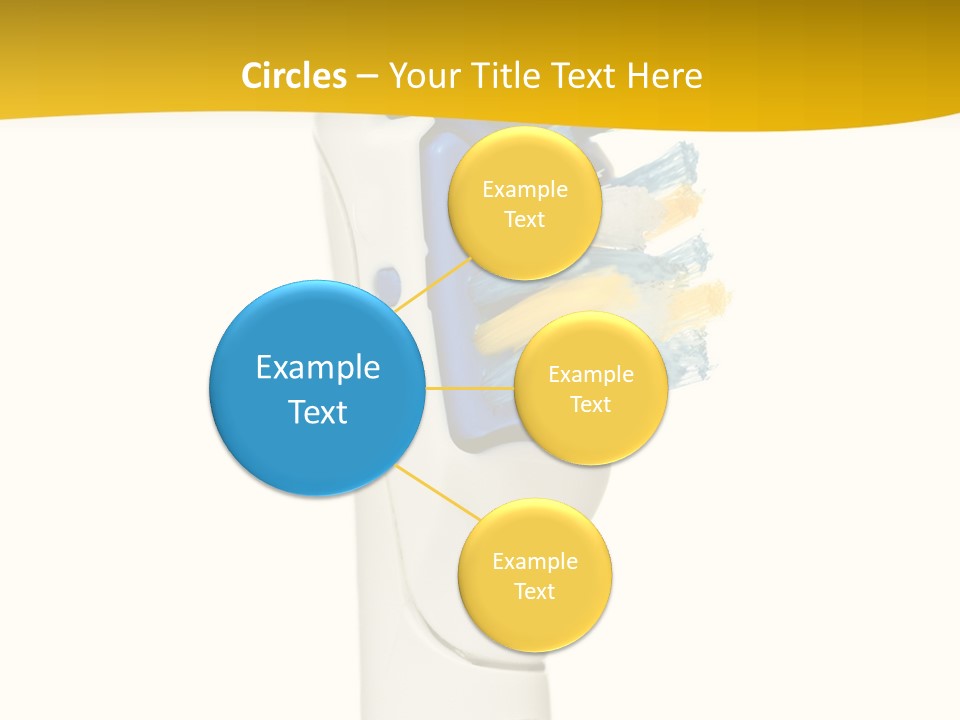 Circles – Your Title Text Here

Example Text

Example Text

Example Text

Example Text